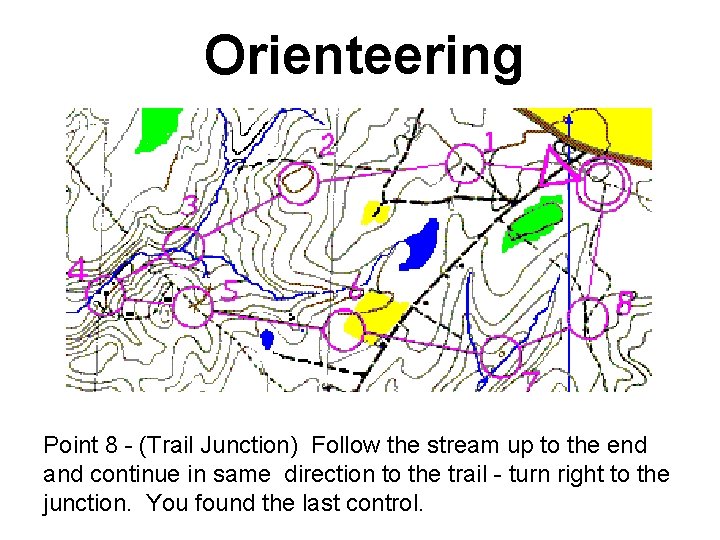 Orienteering

2
1
3
4
5
6
8
7

Point 8 - (Trail Junction)  Follow the stream up to the end and continue in same  direction to the trail - turn right to the junction.  You found the last control.